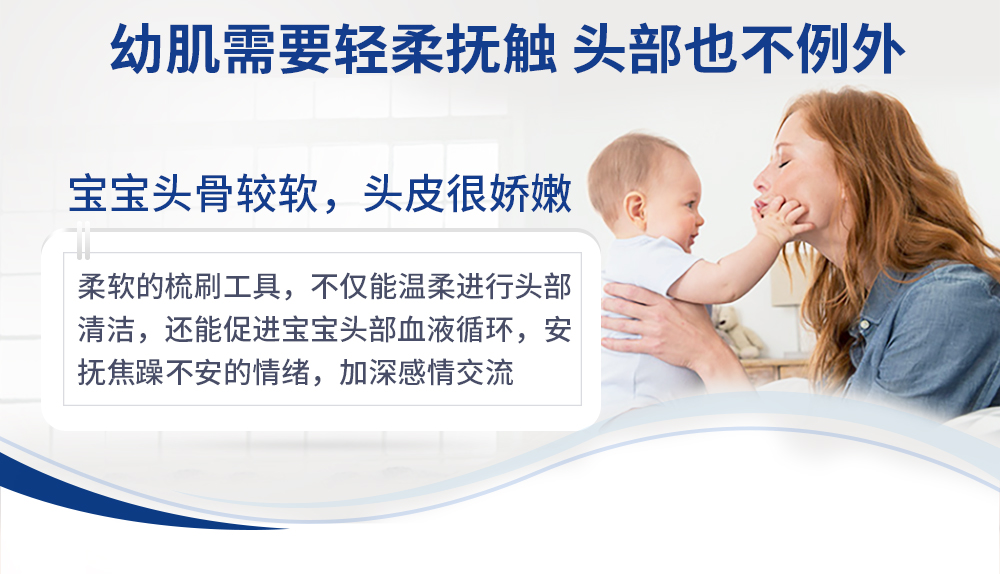 幼肌需要轻柔抚触 头部也不例外

宝宝头骨较软，头皮很娇嫩

柔软的梳刷工具，不仅能温柔进行头部清洁，还能促进宝宝头部血液循环，安抚焦躁不安的情绪，加深感情交流